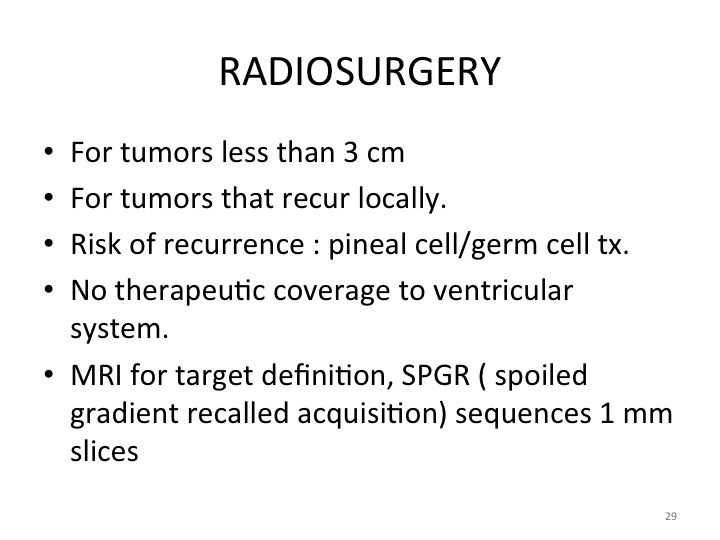 RADIOSURGERY

• For tumors less than 3 cm
• For tumors that recur locally.
• Risk of recurrence : pineal cell/germ cell tx.
• No therapeutic coverage to ventricular system.
• MRI for target definition, SPGR ( spoiled gradient recalled acquisition) sequences 1 mm slices

29